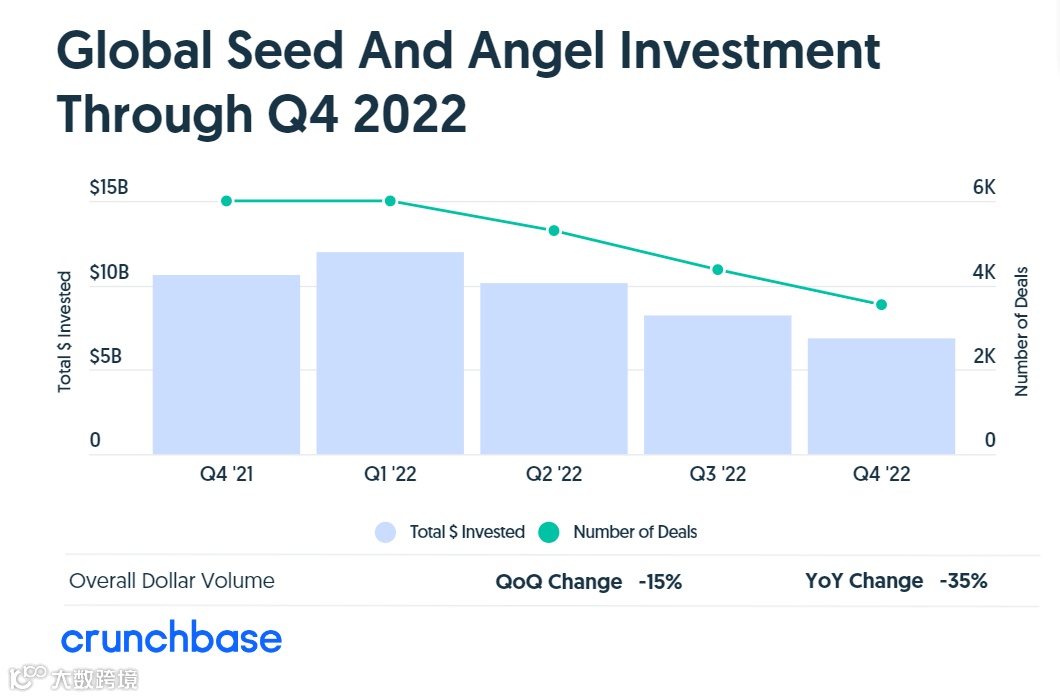 Global Seed And Angel Investment Through Q4 2022

$15B
$10B
$5B
0
Total $ Invested

6K
4K
2K
0
Number of Deals

Q4 '21
Q1 '22
Q2 '22
Q3 '22
Q4 '22

Total $ Invested
Number of Deals

Overall Dollar Volume
QoQ Change -15%
YoY Change -35%

crunchbase

大数跨境